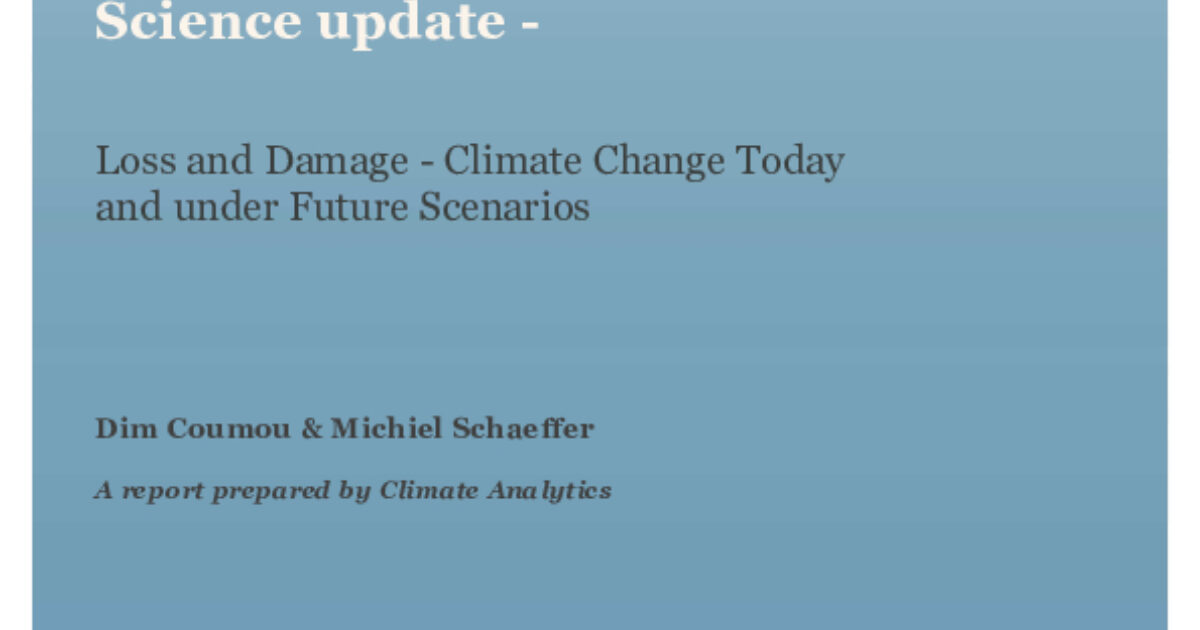 Science update -

Loss and Damage - Climate Change Today and under Future Scenarios

Dim Coumou & Michiel Schaeffer

A report prepared by Climate Analytics